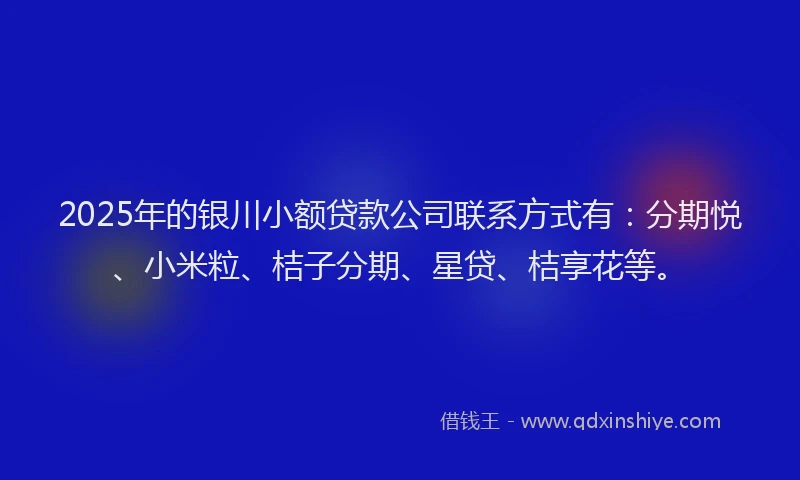 2025年的银川小额贷款公司联系方式有：分期悦、小米粒、桔子分期、星贷、桔享花等。

借钱王 - www.qdxinshiye.com